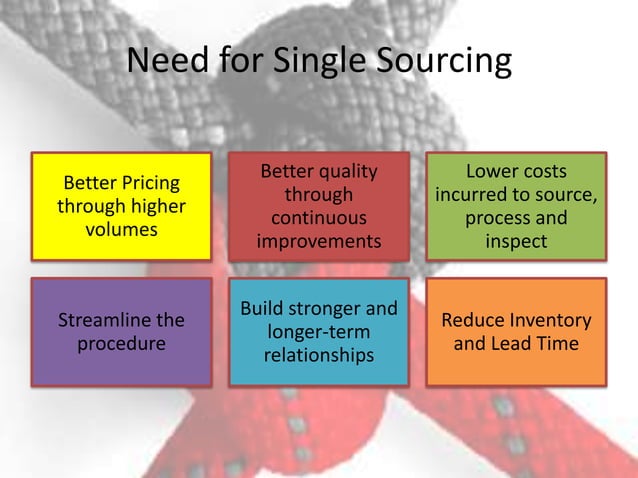 Need for Single Sourcing

Better Pricing through higher volumes

Better quality through continuous improvements

Lower costs incurred to source, process and inspect

Streamline the procedure

Build stronger and longer-term relationships

Reduce Inventory and Lead Time